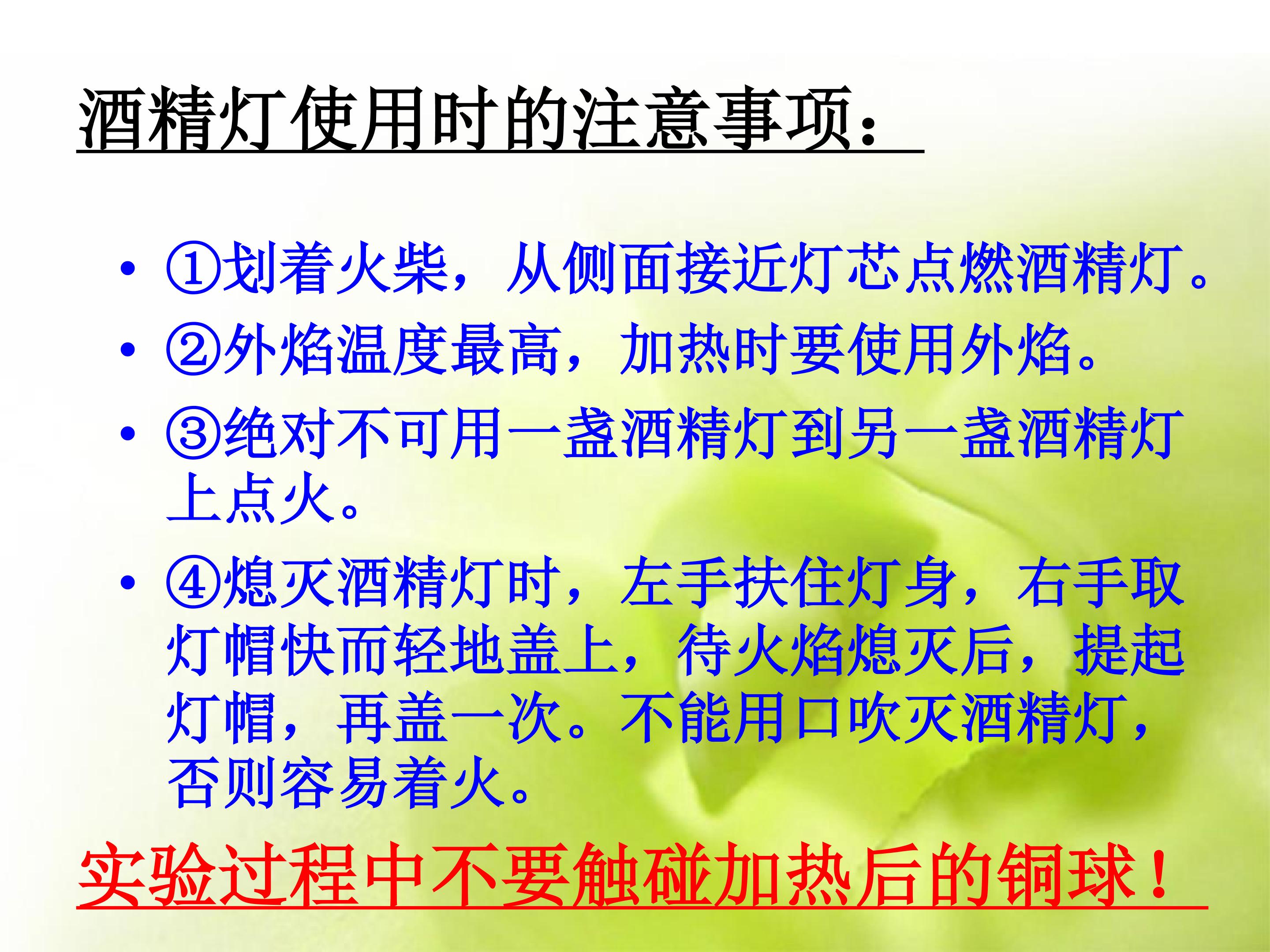 酒精灯使用时的注意事项：

• ①划着火柴，从侧面接近灯芯点燃酒精灯。
• ②外焰温度最高，加热时要使用外焰。
• ③绝对不可用一盏酒精灯到另一盏酒精灯上点火。
• ④熄灭酒精灯时，左手扶住灯身，右手取灯帽快而轻地盖上，待火焰熄灭后，提起灯帽，再盖一次。不能用口吹灭酒精灯，否则容易着火。

实验过程中不要触碰加热后的铜球！